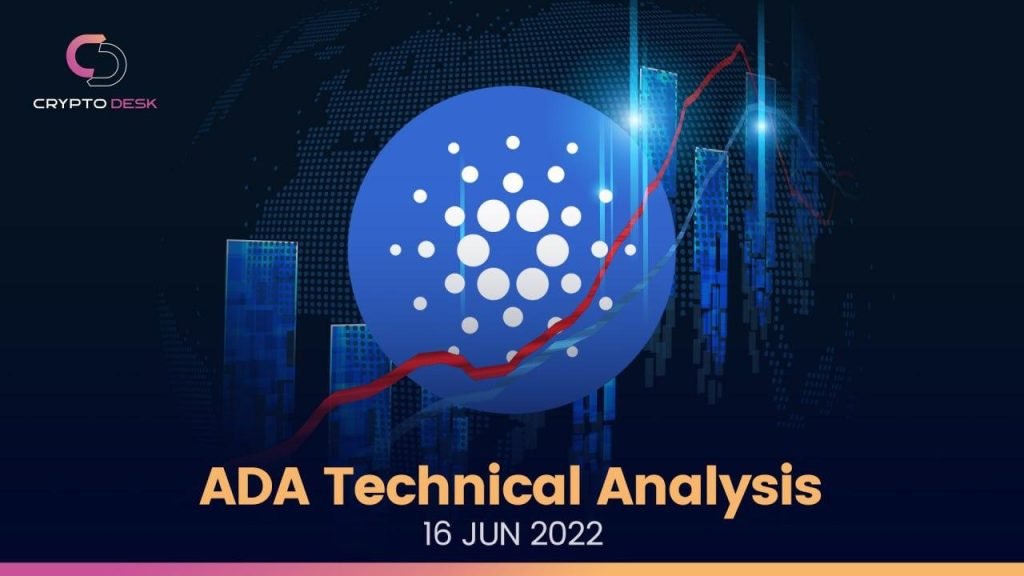 CRYPTO DESK

ADA Technical Analysis
16 JUN 2022